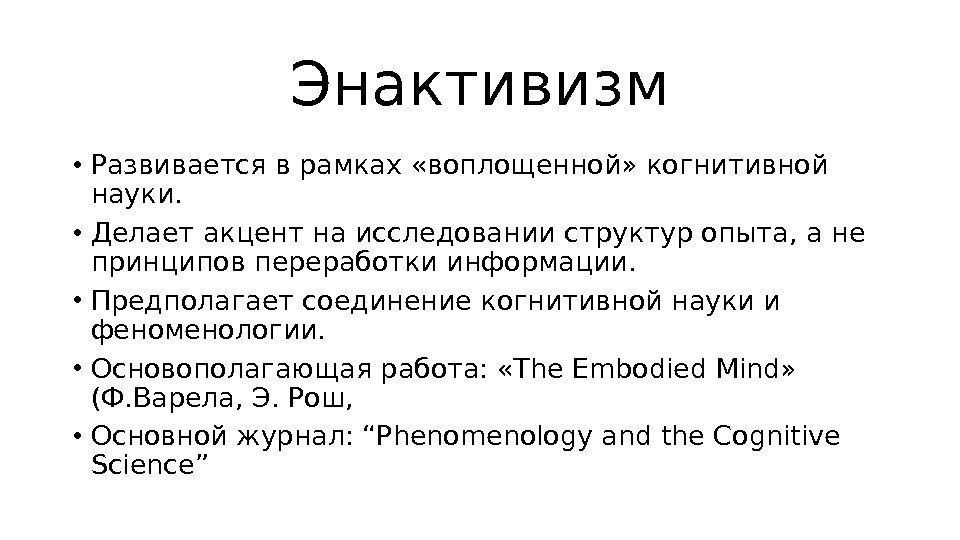 Энактивизм

• Развивается в рамках «воплощенной» когнитивной науки.

• Делает акцент на исследовании структур опыта, а не принципов переработки информации.

• Предполагает соединение когнитивной науки и феноменологии.

• Основополагающая работа: «The Embodied Mind» (Ф.Варела, Э. Рош,

• Основной журнал: “Phenomenology and the Cognitive Science”